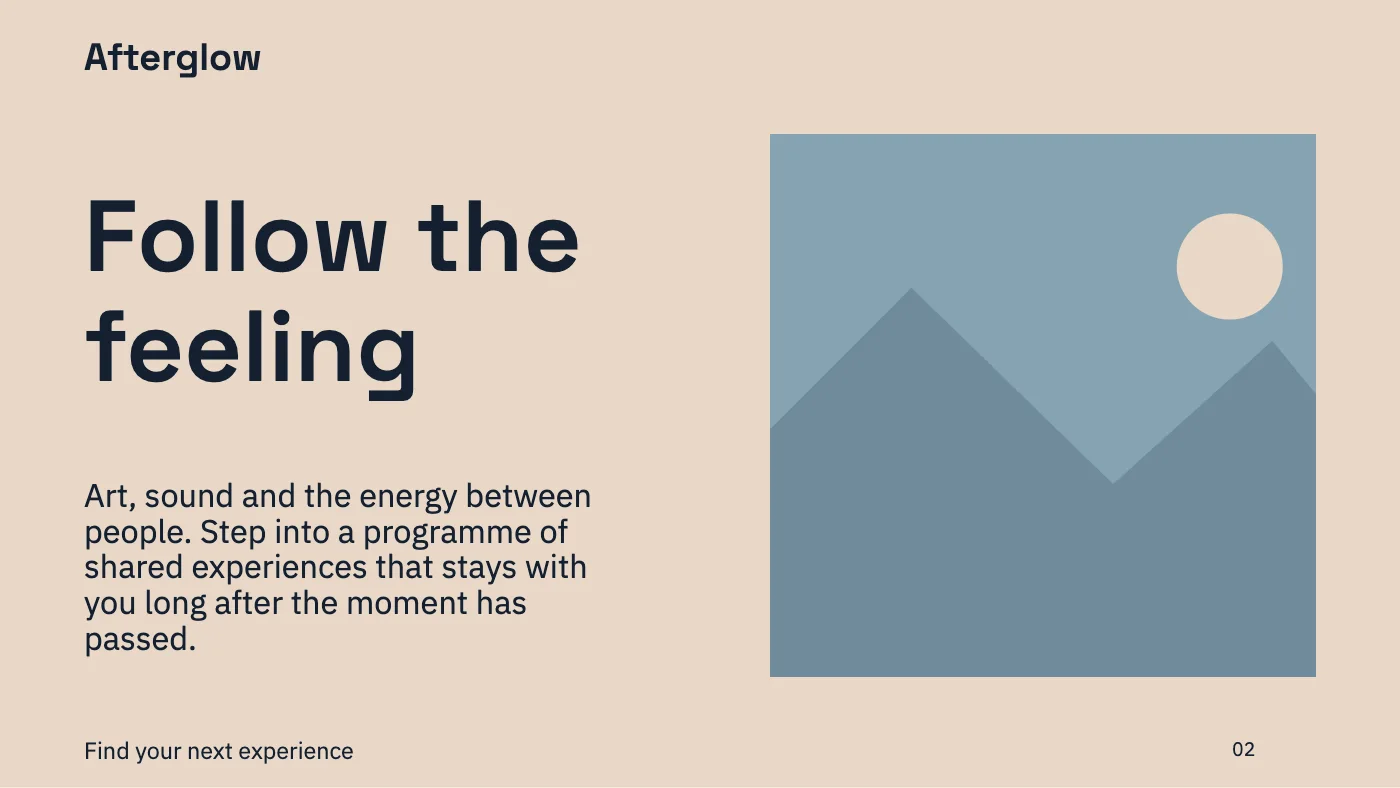 Afterglow

Follow the feeling

Art, sound and the energy between people. Step into a programme of shared experiences that stays with you long after the moment has passed.

Find your next experience

02